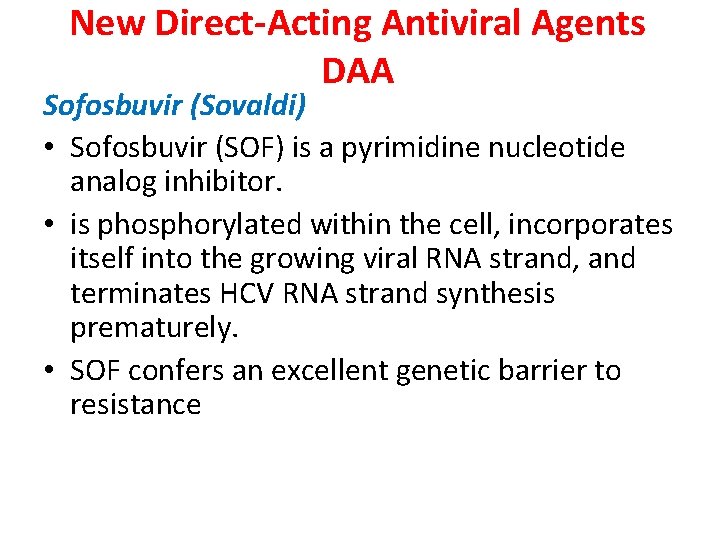 New Direct-Acting Antiviral Agents DAA

Sofosbuvir (Sovaldi)

• Sofosbuvir (SOF) is a pyrimidine nucleotide analog inhibitor.

• is phosphorylated within the cell, incorporates itself into the growing viral RNA strand, and terminates HCV RNA strand synthesis prematurely.

• SOF confers an excellent genetic barrier to resistance